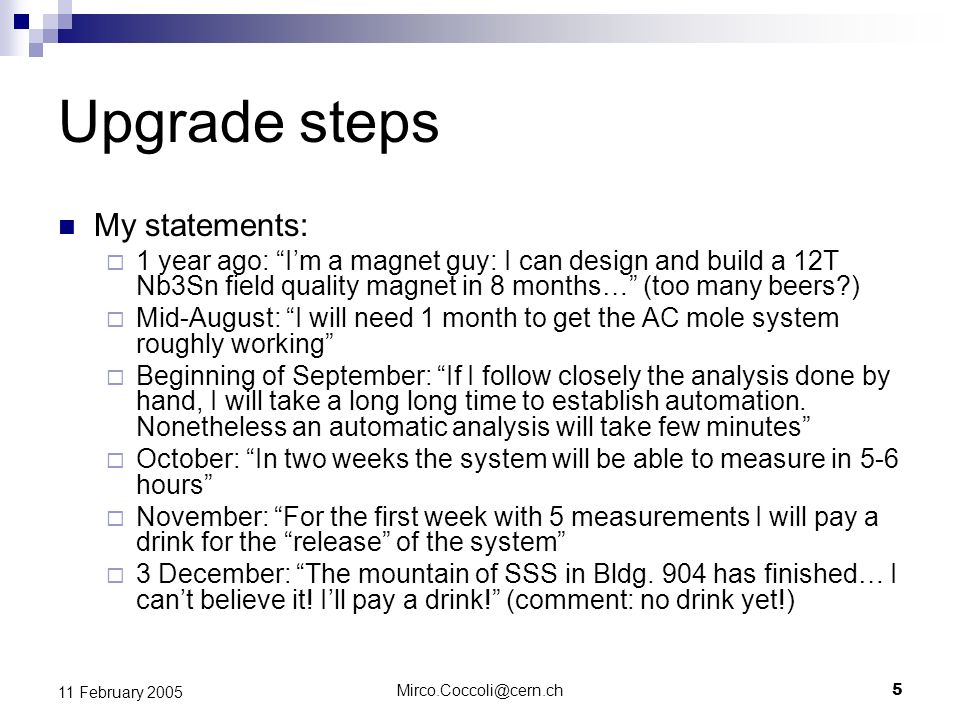 Upgrade steps

My statements:

1 year ago: “I’m a magnet guy: I can design and build a 12T Nb3Sn field quality magnet in 8 months…” (too many beers?)

Mid-August: “I will need 1 month to get the AC mole system roughly working”

Beginning of September: “If I follow closely the analysis done by hand, I will take a long long time to establish automation. Nonetheless an automatic analysis will take few minutes”

October: “In two weeks the system will be able to measure in 5-6 hours”

November: “For the first week with 5 measurements I will pay a drink for the “release” of the system”

3 December: “The mountain of SSS in Bldg. 904 has finished… I can’t believe it! I’ll pay a drink!” (comment: no drink yet!)

11 February 2005

Mirco.Coccoli@cern.ch

5